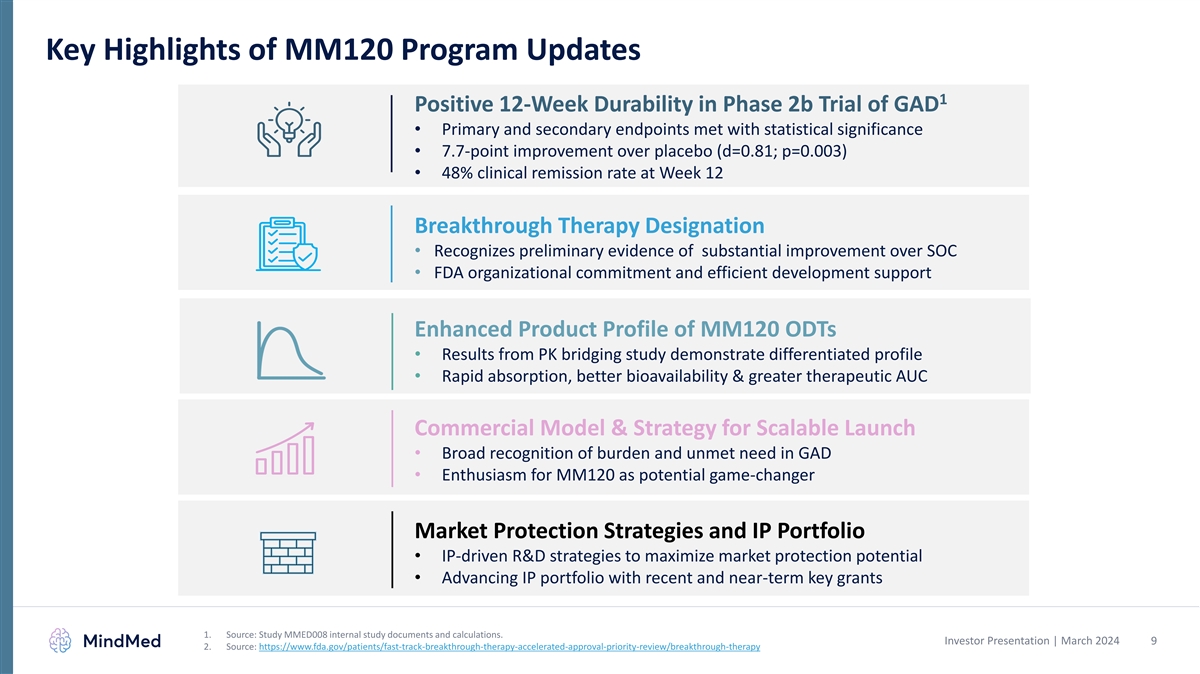 Key Highlights of MM120 Program Updates

Positive 12-Week Durability in Phase 2b Trial of GAD$^1$

• Primary and secondary endpoints met with statistical significance
• 7.7-point improvement over placebo (d=0.81; p=0.003)
• 48% clinical remission rate at Week 12

Breakthrough Therapy Designation

• Recognizes preliminary evidence of substantial improvement over SOC
• FDA organizational commitment and efficient development support

Enhanced Product Profile of MM120 ODTs

• Results from PK bridging study demonstrate differentiated profile
• Rapid absorption, better bioavailability & greater therapeutic AUC

Commercial Model & Strategy for Scalable Launch

• Broad recognition of burden and unmet need in GAD
• Enthusiasm for MM120 as potential game-changer

Market Protection Strategies and IP Portfolio

• IP-driven R&D strategies to maximize market protection potential
• Advancing IP portfolio with recent and near-term key grants

MindMed

1. Source: Study MMED008 internal study documents and calculations.
2. Source: https://www.fda.gov/patients/fast-track-breakthrough-therapy-accelerated-approval-priority-review/breakthrough-therapy

Investor Presentation | March 2024 9